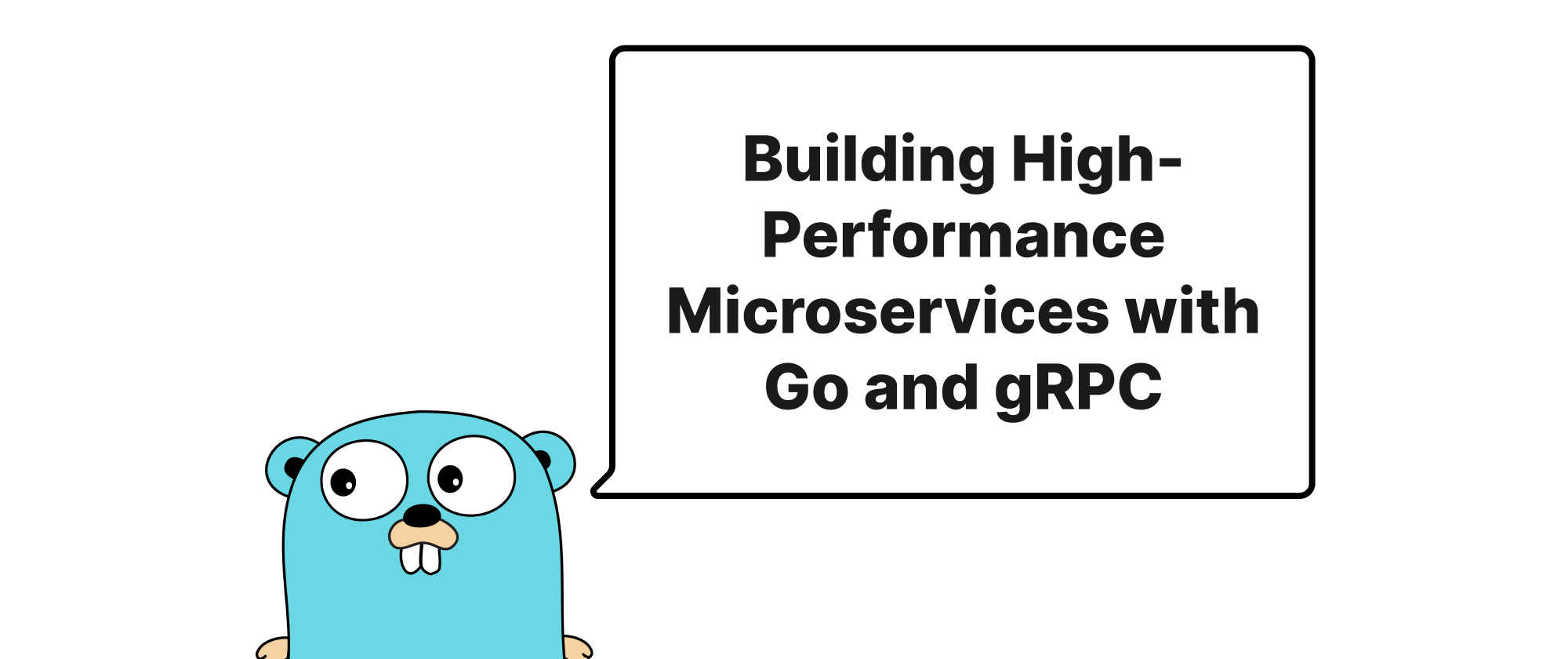 Building High-Performance Microservices with Go and gRPC